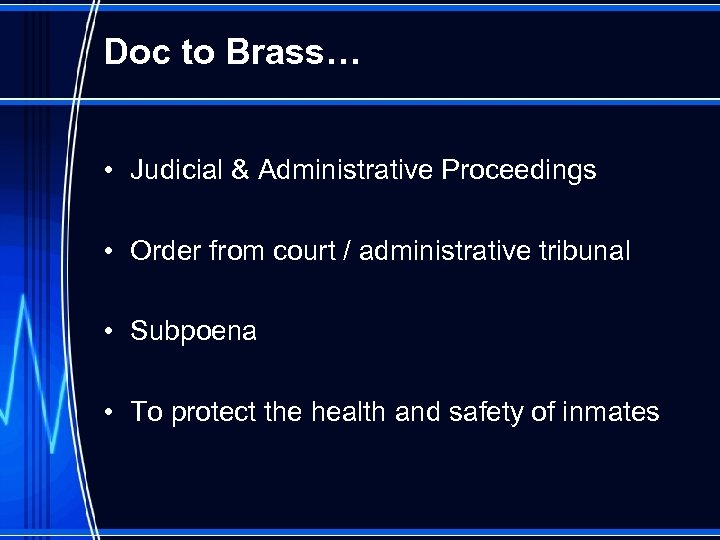 Doc to Brass…

• Judicial & Administrative Proceedings

• Order from court / administrative tribunal

• Subpoena

• To protect the health and safety of inmates